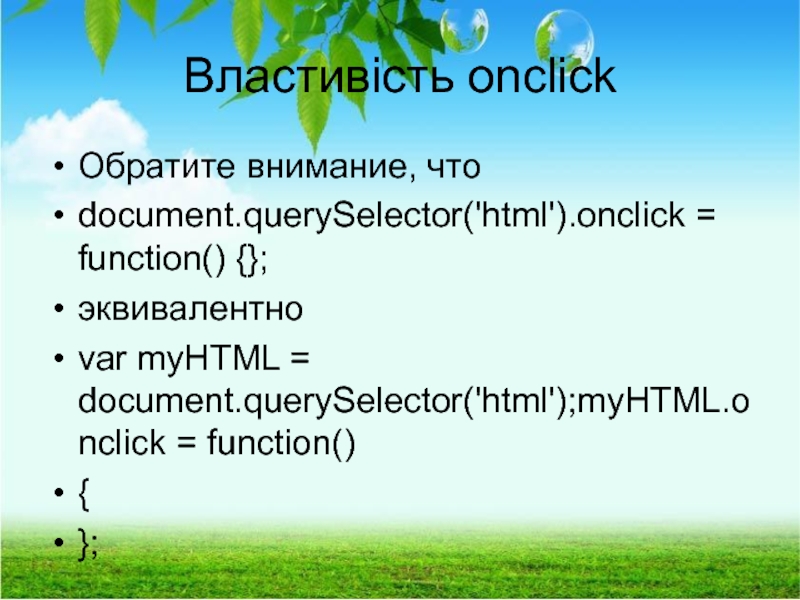 Властивість onclick

• Обратите внимание, что
• document.querySelector('html').onclick = function() {};
• эквивалентно
• var myHTML = document.querySelector('html');myHTML.onclick = function()
• {
• };